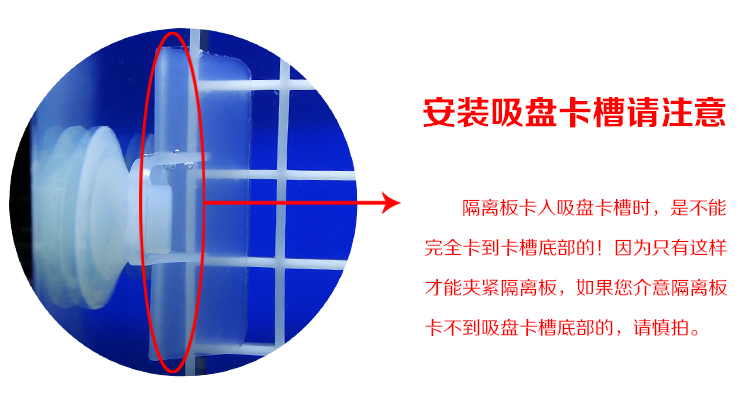 安装吸盘卡槽请注意

隔离板卡入吸盘卡槽时，是不能完全卡到卡槽底部的！因为只有这样才能夹紧隔离板，如果您介意隔离板卡不到吸盘卡槽底部的，请慎拍。